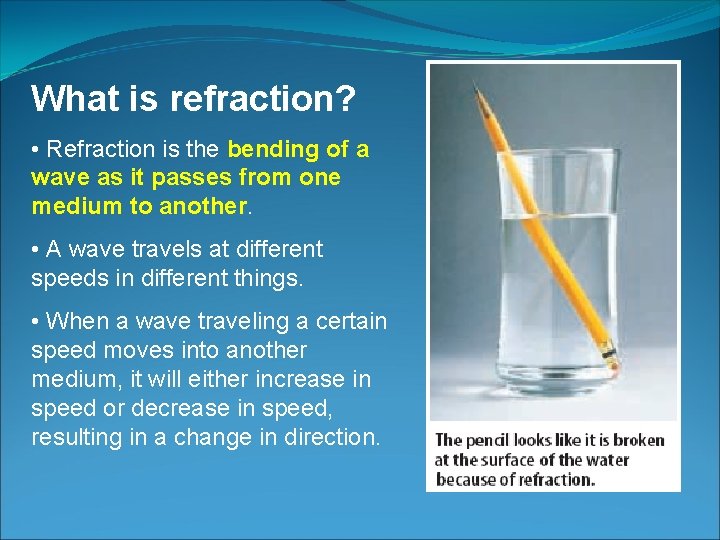 What is refraction?

• Refraction is the bending of a wave as it passes from one medium to another.

• A wave travels at different speeds in different things.

• When a wave traveling a certain speed moves into another medium, it will either increase in speed or decrease in speed, resulting in a change in direction.

The pencil looks like it is broken at the surface of the water because of refraction.